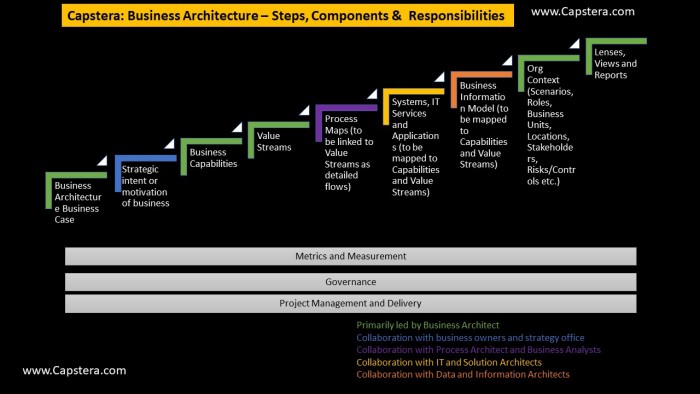 Capstera: Business Architecture – Steps, Components & Responsibilities

www.Capstera.com

Business Architecture Business Case

Strategic intent or motivation of business

Business Capabilities

Value Streams

Process Maps (to be linked to Value Streams as detailed flows)

Systems, IT Services and Applications (to be mapped to Capabilities and Value Streams)

Business Information Model (to be mapped to Capabilities and Value Streams)

Org Context (Scenarios, Roles, Business Units, Locations, Stakeholders, Risks/Controls etc.)

Lenses, Views and Reports

Metrics and Measurement

Governance

Project Management and Delivery

Primarily led by Business Architect
Collaboration with business owners and strategy office
Collaboration with Process Architect and Business Analysts
Collaboration with IT and Solution Architects
Collaboration with Data and Information Architects

www.Capstera.com